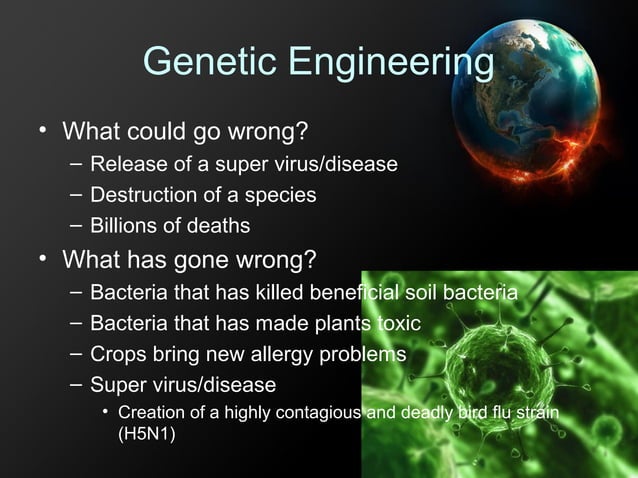 Genetic Engineering

• What could go wrong?
– Release of a super virus/disease
– Destruction of a species
– Billions of deaths

• What has gone wrong?
– Bacteria that has killed beneficial soil bacteria
– Bacteria that has made plants toxic
– Crops bring new allergy problems
– Super virus/disease
• Creation of a highly contagious and deadly bird flu strain (H5N1)